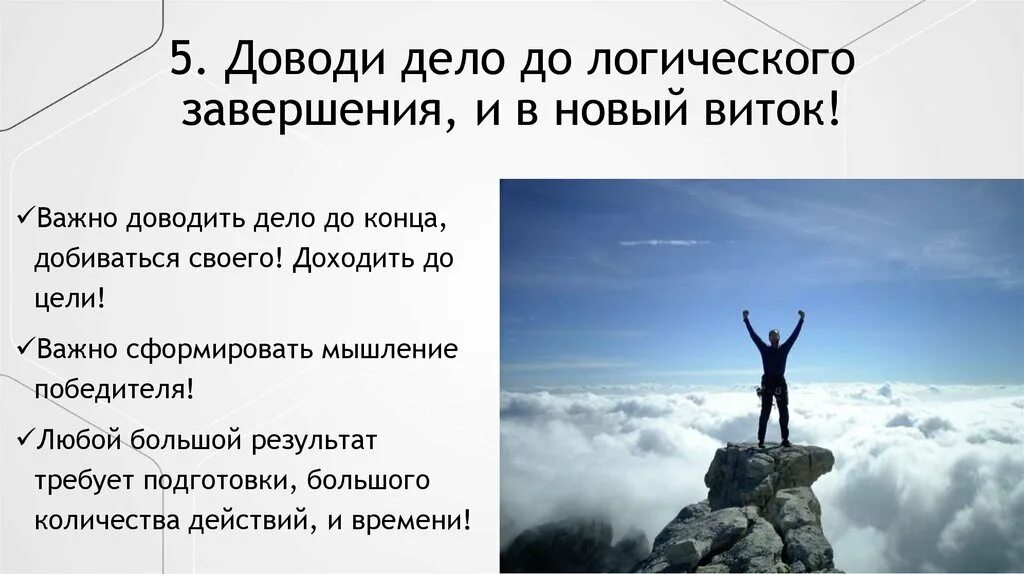 5. Доводи дело до логического завершения, и в новый виток!

✓Важно доводить дело до конца, добиваться своего! Доходить до цели!

✓Важно сформировать мышление победителя!

✓Любой большой результат требует подготовки, большого количества действий, и времени!